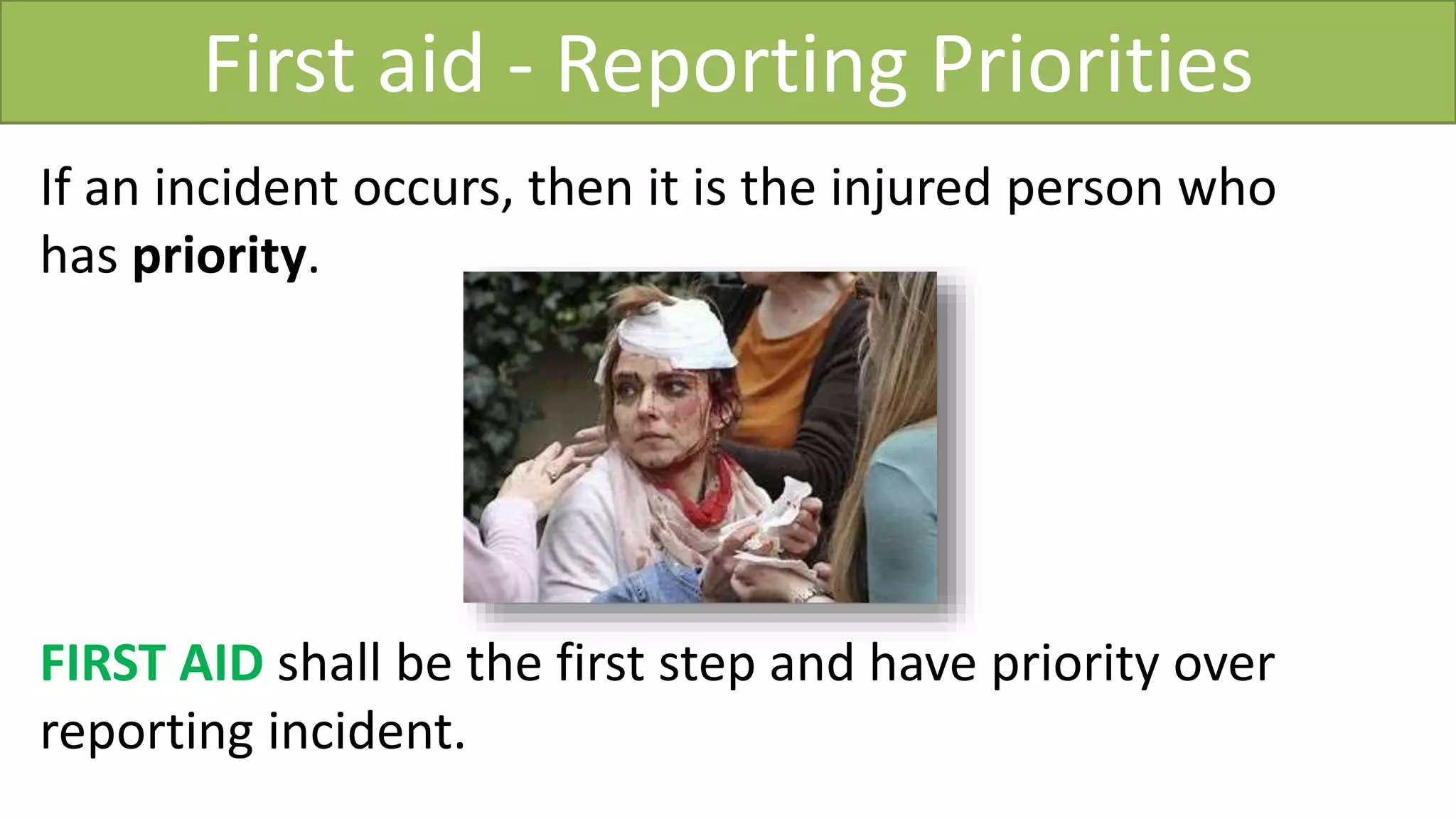 First aid - Reporting Priorities

If an incident occurs, then it is the injured person who has priority.

FIRST AID shall be the first step and have priority over reporting incident.